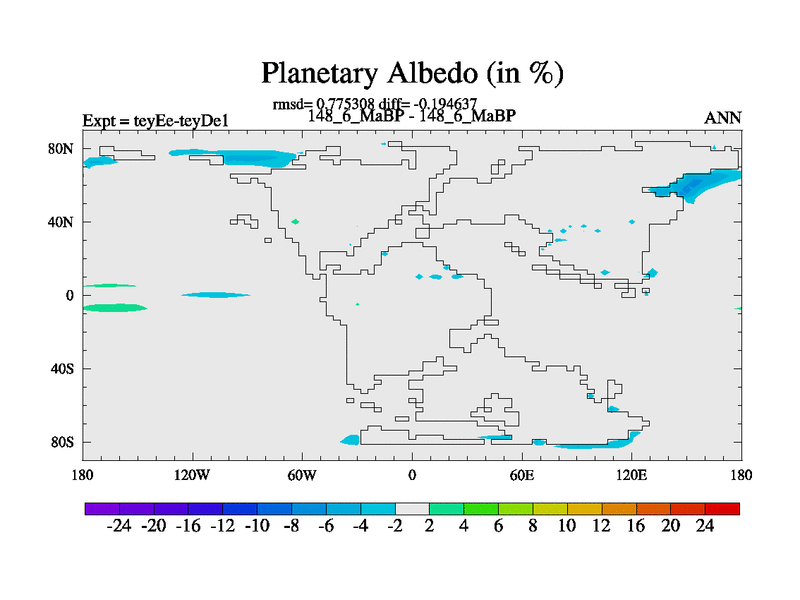 Planetary Albedo (in %)

rmsd= 0.775308 diff= -0.194637

Expt = teyEe-teyDe1

148_6_MaBP - 148_6_MaBP

ANN

80N
40N
0
40S
80S

180
120W
60W
0
60E
120E
180

-24 -20 -16 -12 -10 -8 -6 -4 -2 2 4 6 8 10 12 16 20 24